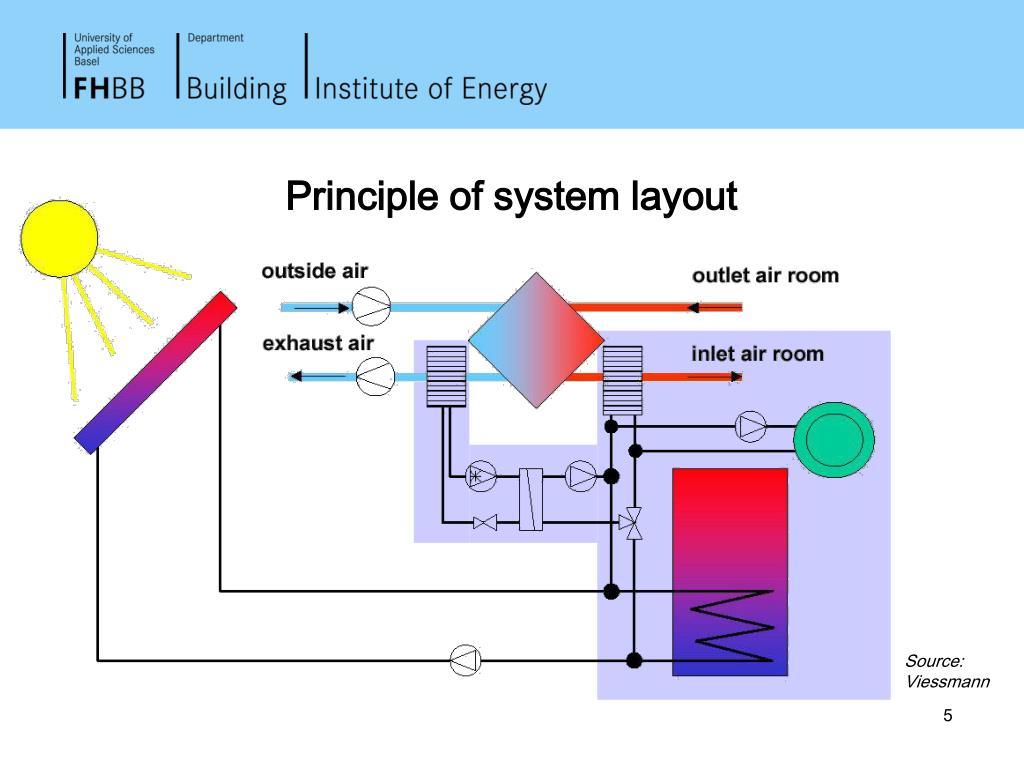 University of Applied Sciences Basel
FHBB

Department
Building

Institute of Energy

Principle of system layout

outside air

outlet air room

exhaust air

inlet air room

Source: Viessmann

5